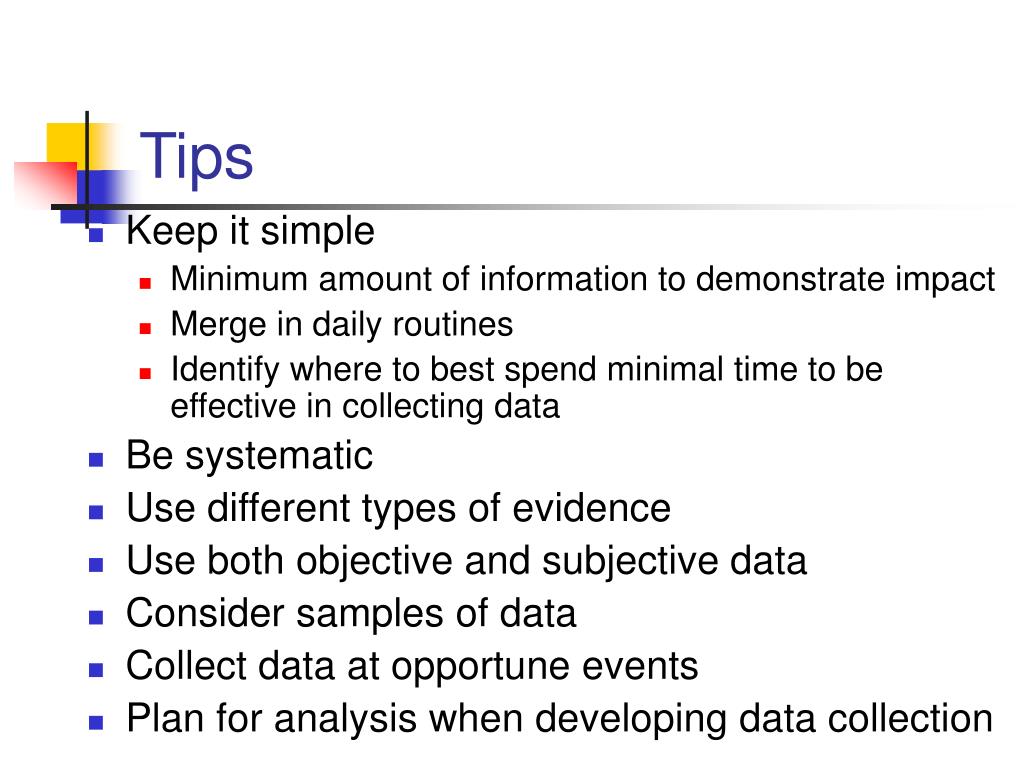 Tips

- Keep it simple
  - Minimum amount of information to demonstrate impact
  - Merge in daily routines
  - Identify where to best spend minimal time to be effective in collecting data
- Be systematic
- Use different types of evidence
- Use both objective and subjective data
- Consider samples of data
- Collect data at opportune events
- Plan for analysis when developing data collection